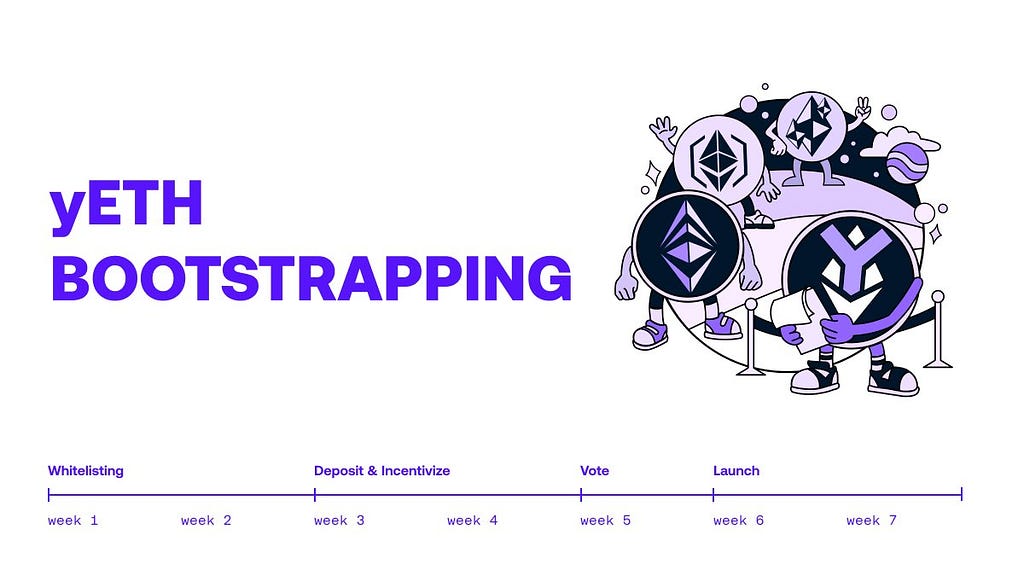 yETH BOOTSTRAPPING

Whitelisting

Deposit & Incentivize

Vote

Launch

week 1

week 2

week 3

week 4

week 5

week 6

week 7